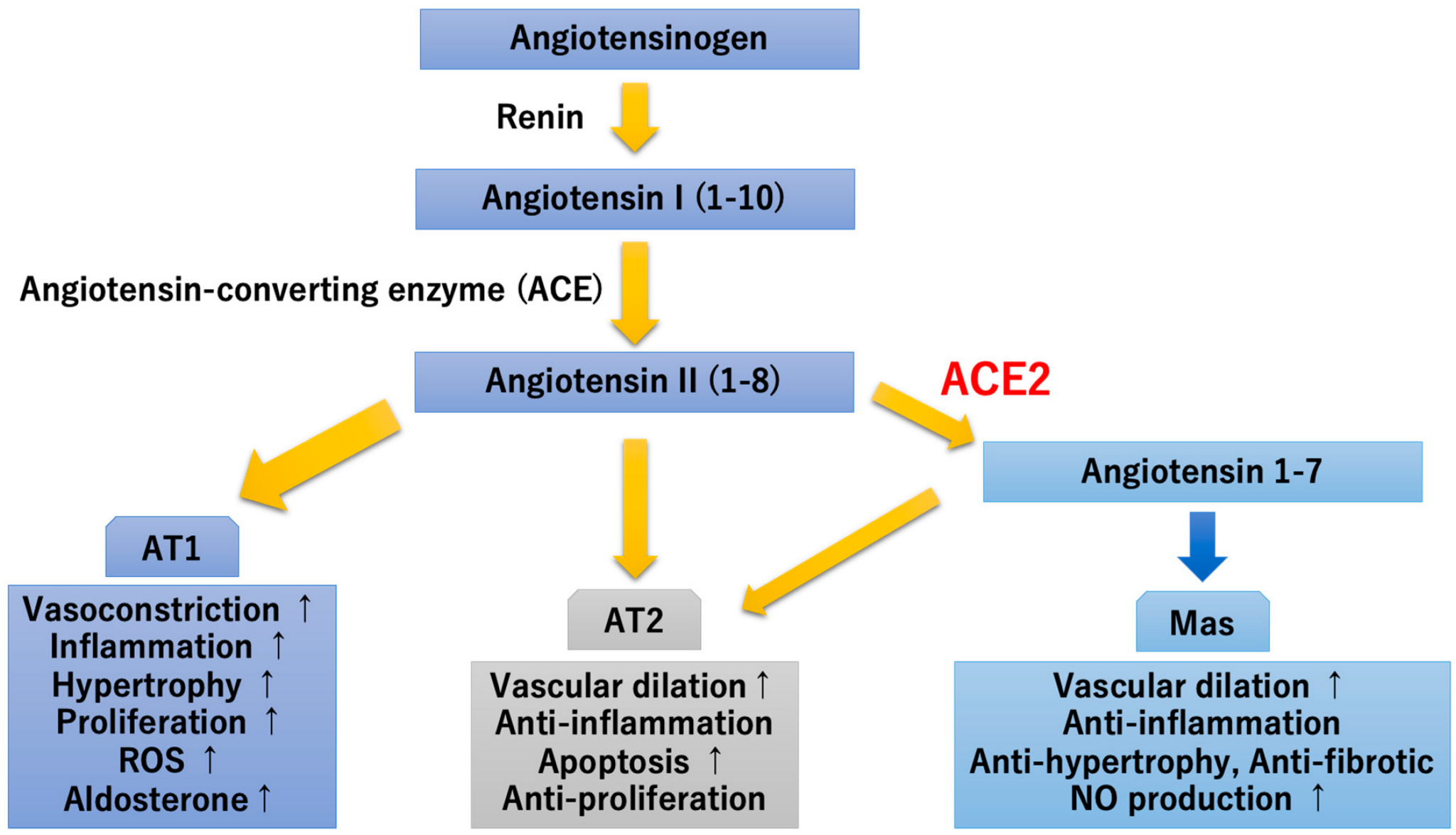 Angiotensinogen

Renin

Angiotensin I (1-10)

Angiotensin-converting enzyme (ACE)

Angiotensin II (1-8)

ACE2

Angiotensin 1-7

AT1

Vasoconstriction ↑
Inflammation ↑
Hypertrophy ↑
Proliferation ↑
ROS ↑
Aldosterone ↑

AT2

Vascular dilation ↑
Anti-inflammation
Apoptosis ↑
Anti-proliferation

Mas

Vascular dilation ↑
Anti-inflammation
Anti-hypertrophy, Anti-fibrotic
NO production ↑